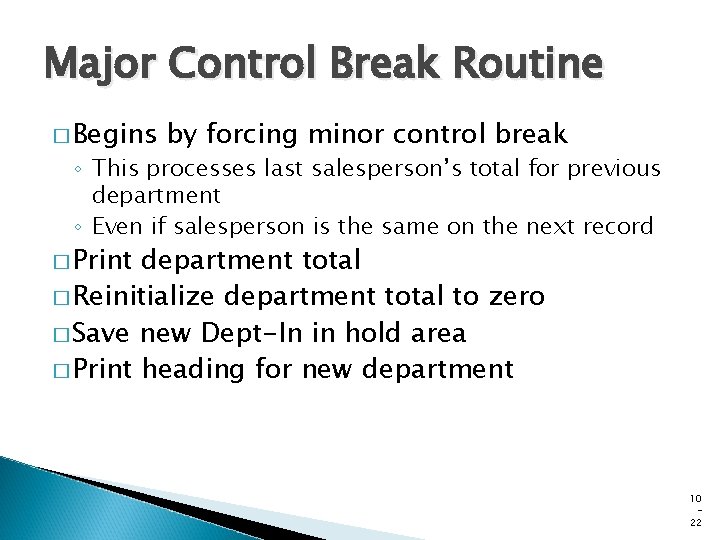 Major Control Break Routine

□ Begins by forcing minor control break
◦ This processes last salesperson's total for previous department
◦ Even if salesperson is the same on the next record

□ Print department total

□ Reinitialize department total to zero

□ Save new Dept-In in hold area

□ Print heading for new department

10
-
22